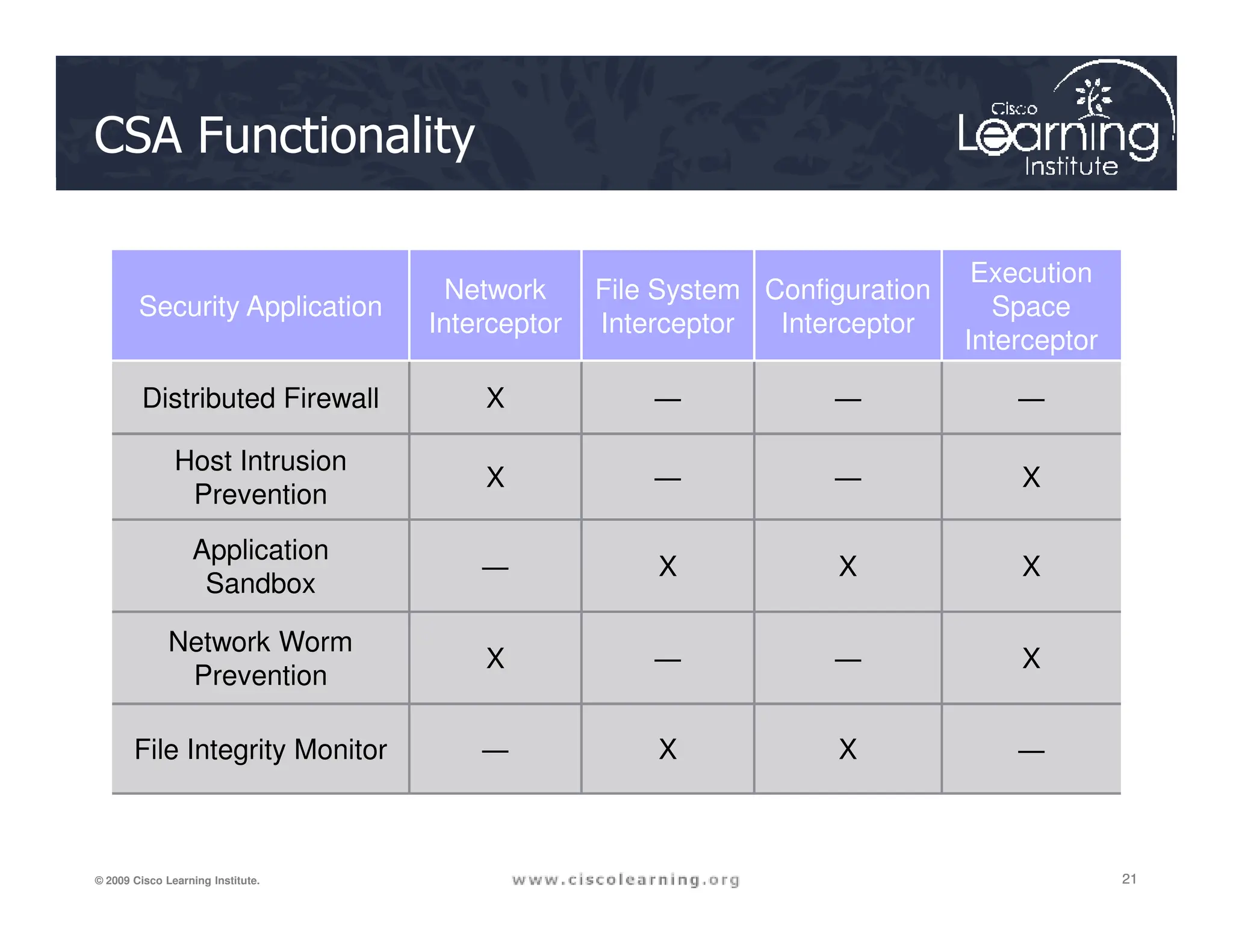 CSA Functionality

Cisco Learning Institute

| Security Application | Network Interceptor | File System Interceptor | Configuration Interceptor | Execution Space Interceptor |
|---|---|---|---|---|
| Distributed Firewall | X | — | — | — |
| Host Intrusion Prevention | X | — | — | X |
| Application Sandbox | — | X | X | X |
| Network Worm Prevention | X | — | — | X |
| File Integrity Monitor | — | X | X | — |

© 2009 Cisco Learning Institute.

www.ciscolearning.org

21